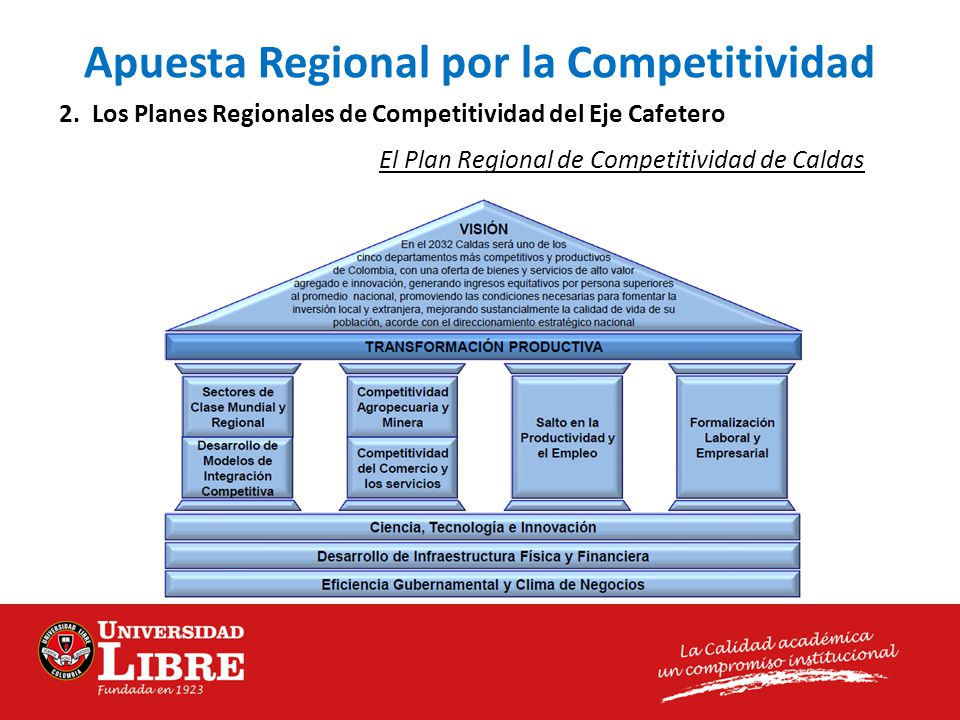 Apuesta Regional por la Competitividad

2. Los Planes Regionales de Competitividad del Eje Cafetero

El Plan Regional de Competitividad de Caldas

VISIÓN
En el 2032 Caldas será uno de los cinco departamentos más competitivos y productivos de Colombia, con una oferta de bienes y servicios de alto valor agregado e innovación, generando ingresos equitativos por persona superiores al promedio nacional, promoviendo las condiciones necesarias para fomentar la inversión local y extranjera, mejorando sustancialmente la calidad de vida de su población, acorde con el direccionamiento estratégico nacional

TRANSFORMACIÓN PRODUCTIVA

Sectores de Clase Mundial y Regional

Desarrollo de Modelos de Integración Competitiva

Competitividad Agropecuaria y Minera

Competitividad del Comercio y los servicios

Salto en la Productividad y el Empleo

Formalización Laboral y Empresarial

Ciencia, Tecnología e Innovación

Desarrollo de Infraestructura Física y Financiera

Eficiencia Gubernamental y Clima de Negocios

UNIVERSIDAD LIBRE COLOMBIA

UNIVERSIDAD LIBRE
Fundada en 1923

La Calidad académica un compromiso institucional